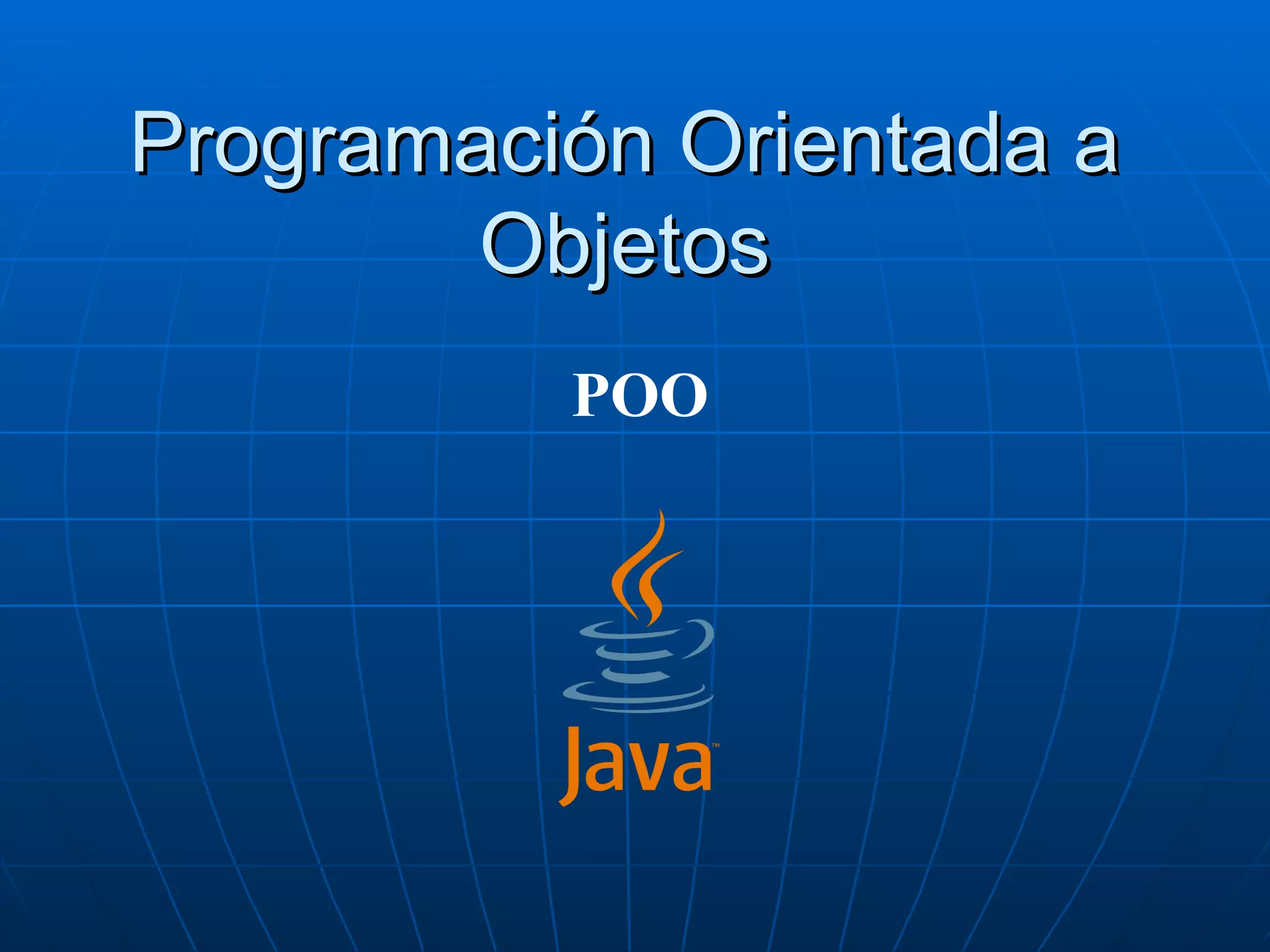 Programación Orientada a Objetos

POO

Java™